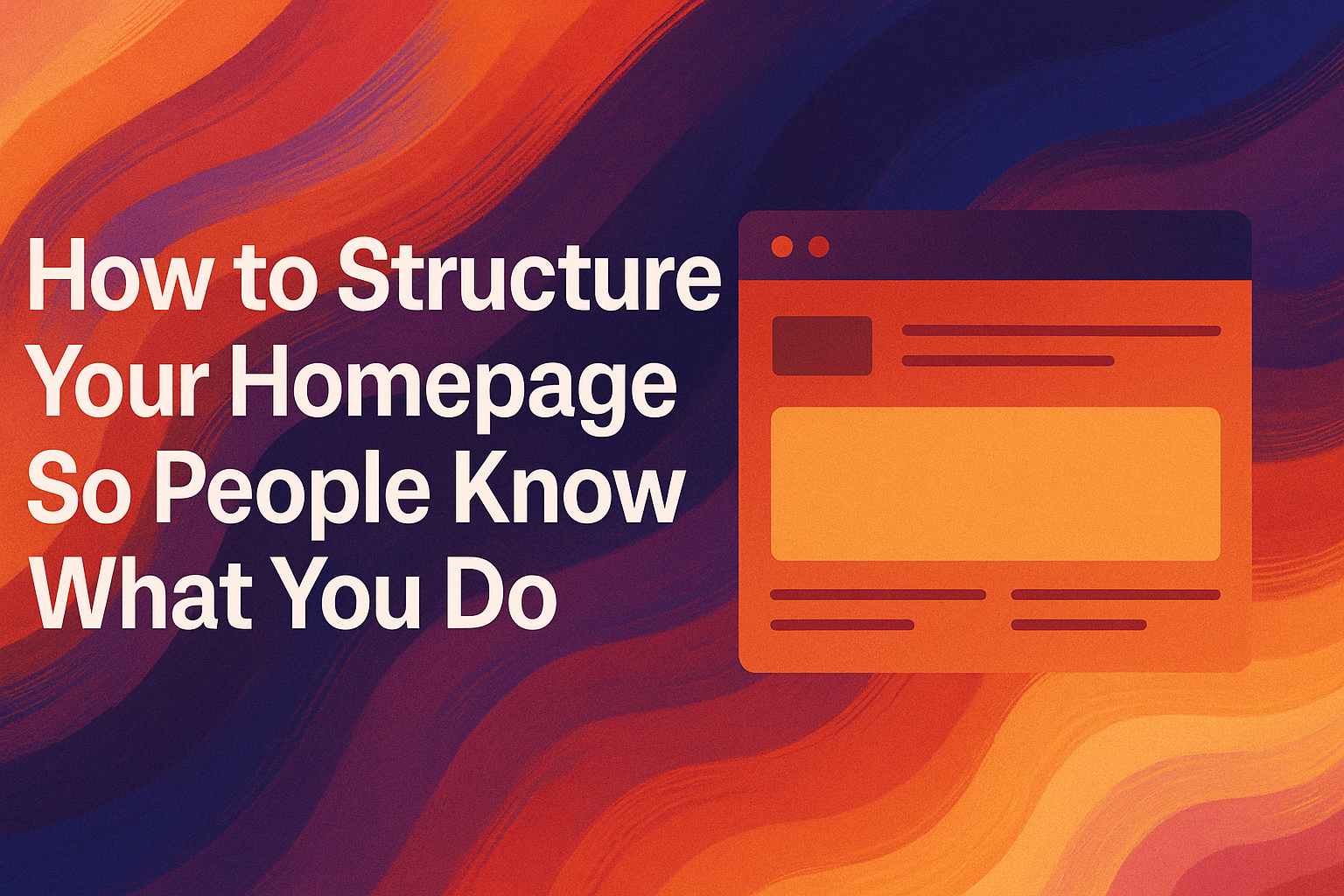 How to Structure Your Homepage So People Know What You Do